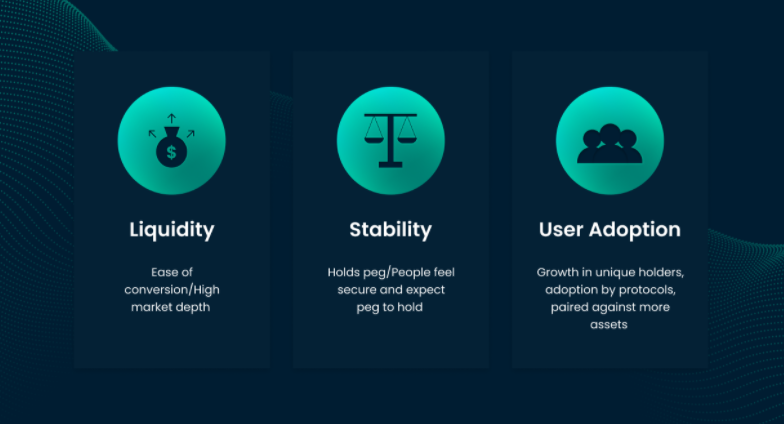 $

Liquidity

Ease of conversion/High market depth

Stability

Holds peg/People feel secure and expect peg to hold

User Adoption

Growth in unique holders, adoption by protocols, paired against more assets